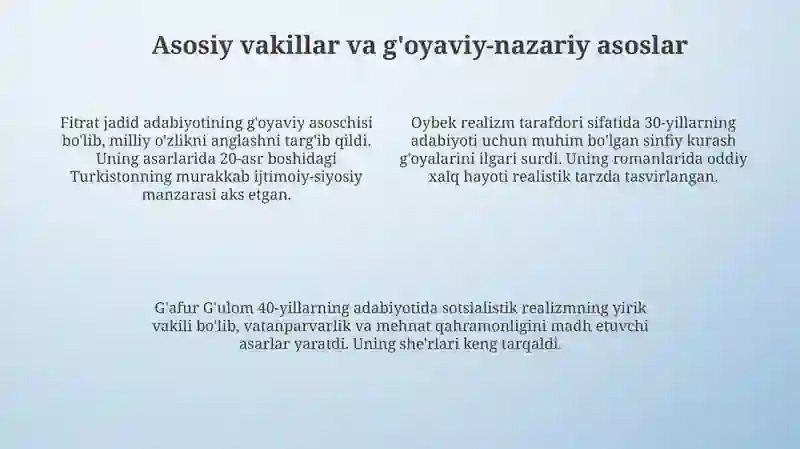 Asosiy vakillar va g'oyaviy-nazariy asoslar

Fitrat jadid adabiyotining g'oyaviy asoschisi bo'lib, milliy o'zlikni anglashni targ'ib qildi. Uning asarlarida 20-asr boshidagi Turkistonning murakkab ijtimoiy-siyosiy manzarasi aks etgan.

Oybek realizm tarafdori sifatida 30-yillarning adabiyoti uchun muhim bo'lgan sinfiy kurash g'oyalarini ilgari surdi. Uning romanlarida oddiy xalq hayoti realistik tarzda tasvirlangan.

G'afur G'ulom 40-yillarning adabiyotida sotsialistik realizmning yirik vakili bo'lib, vatanparvarlik va mehnat qahramonligini madh etuvchi asarlar yaratdi. Uning she'rlari keng tarqaldi.